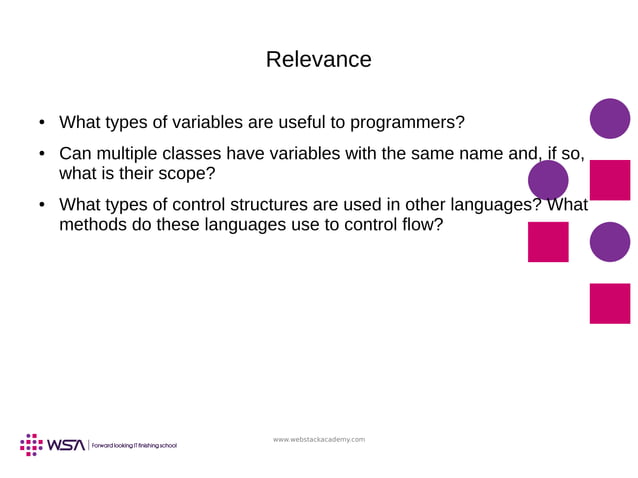 Relevance

• What types of variables are useful to programmers?

• Can multiple classes have variables with the same name and, if so, what is their scope?

• What types of control structures are used in other languages? What methods do these languages use to control flow?

WSA | Forward looking IT finishing school

www.webstackacademy.com